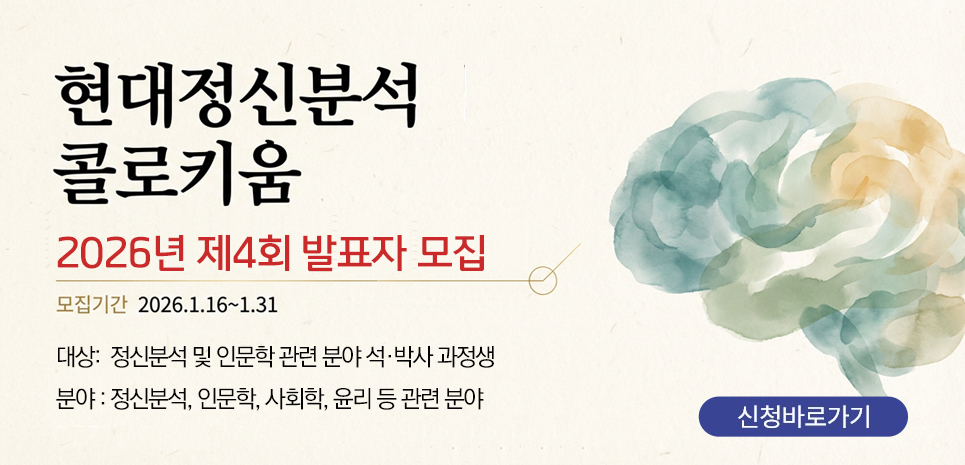 현대정신분석
콜로키움

2026년 제4회 발표자 모집

모집기간 2026.1.16~1.31

대상: 정신분석 및 인문학 관련 분야 석·박사 과정생

분야 : 정신분석, 인문학, 사회학, 윤리 등 관련 분야

신청바로가기